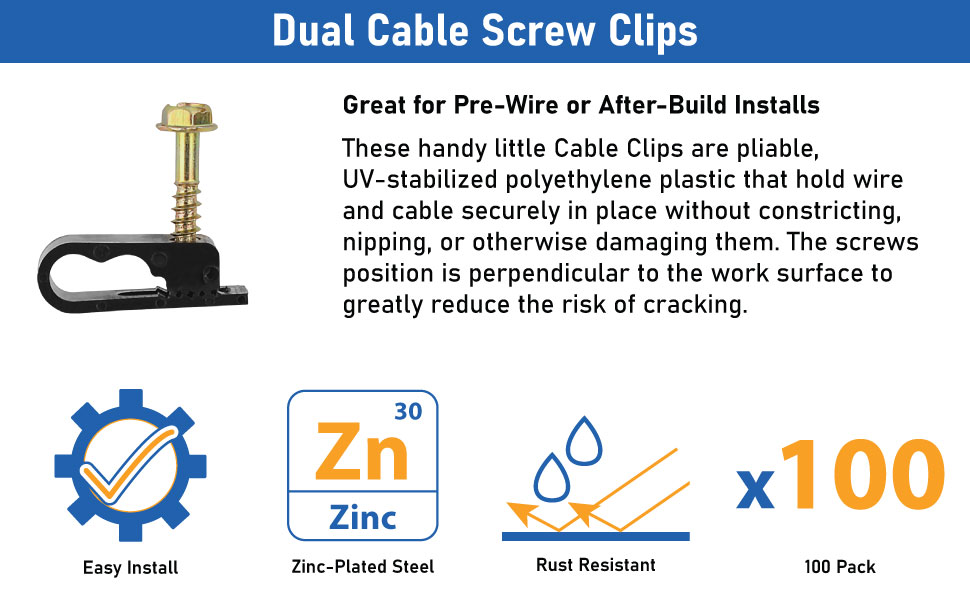 Dual Cable Screw Clips

Great for Pre-Wire or After-Build Installs

These handy little Cable Clips are pliable, UV-stabilized polyethylene plastic that hold wire and cable securely in place without constricting, nipping, or otherwise damaging them. The screws position is perpendicular to the work surface to greatly reduce the risk of cracking.

Easy Install

30
Zn
Zinc

Zinc-Plated Steel

Rust Resistant

x100

100 Pack